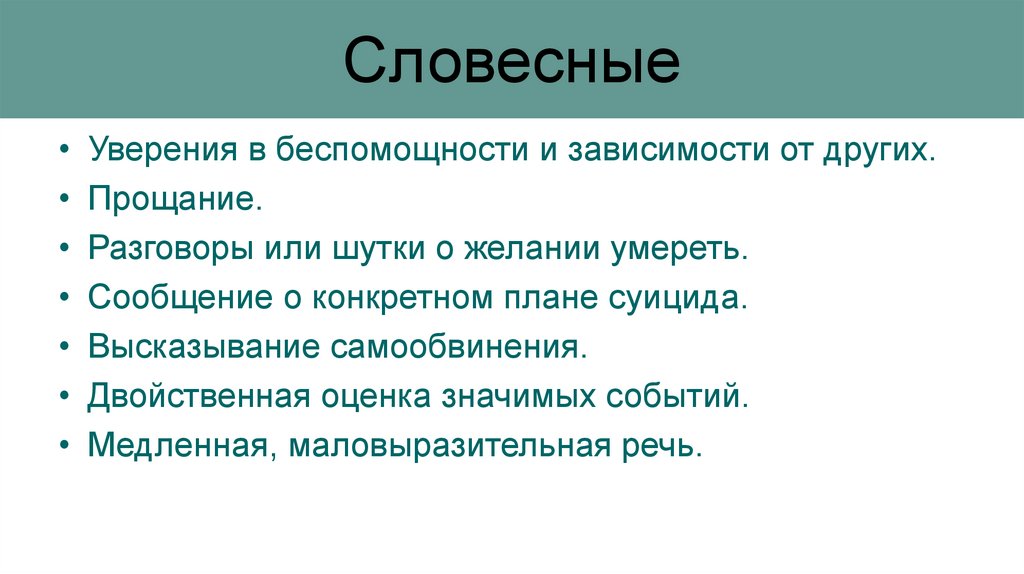 Словесные

• Уверения в беспомощности и зависимости от других.
• Прощание.
• Разговоры или шутки о желании умереть.
• Сообщение о конкретном плане суицида.
• Высказывание самообвинения.
• Двойственная оценка значимых событий.
• Медленная, маловыразительная речь.